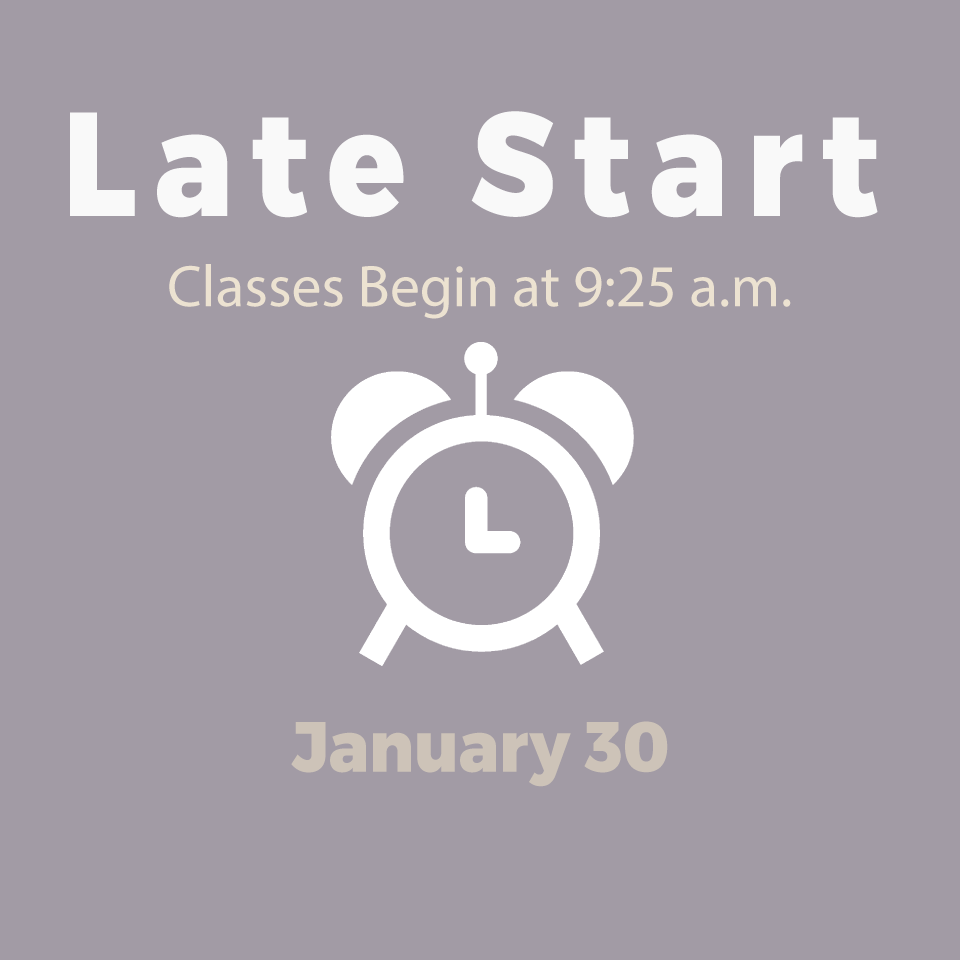 Late Start

Classes Begin at 9:25 a.m.

January 30